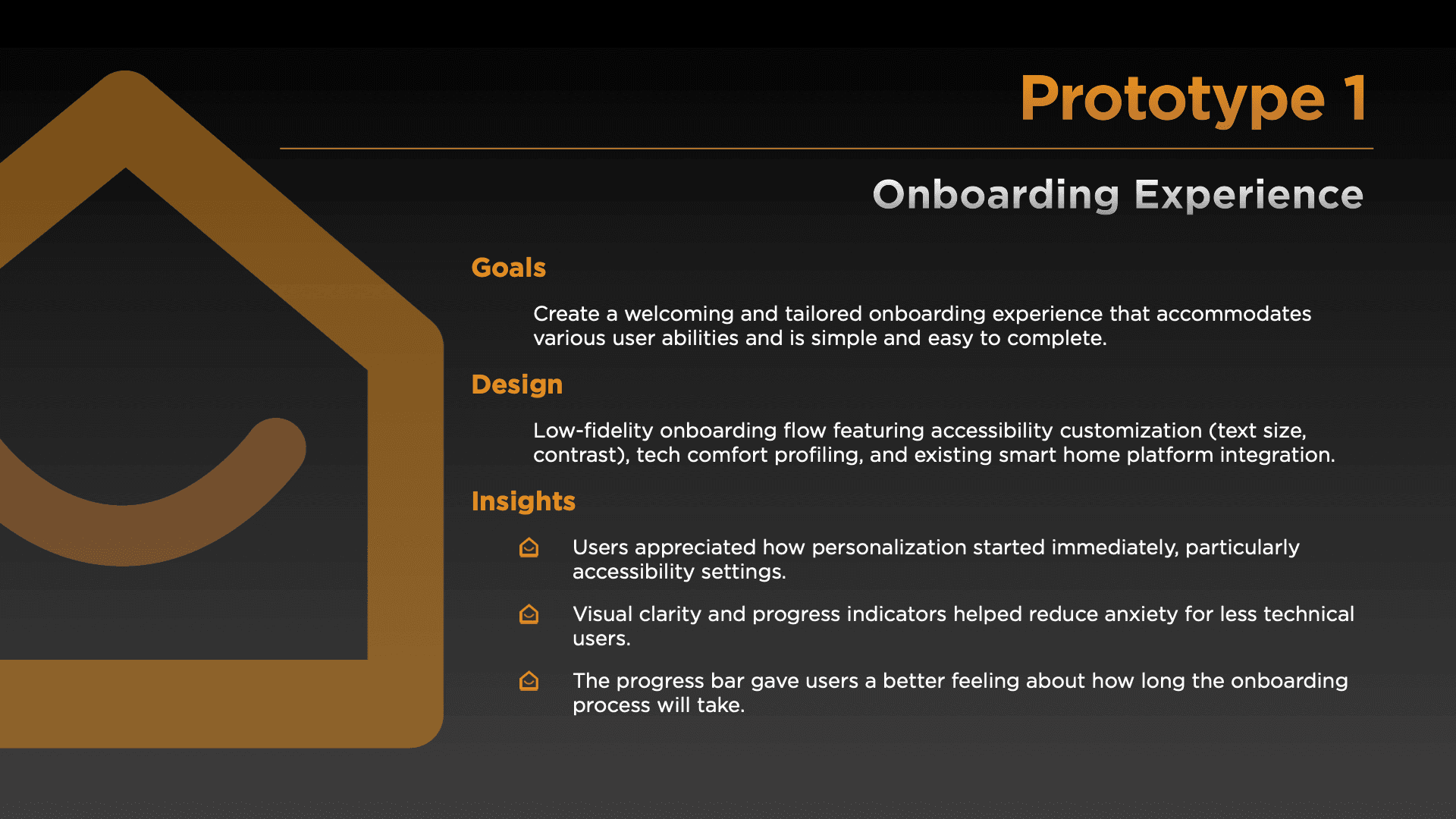 Prototype 1

Onboarding Experience

Goals

Create a welcoming and tailored onboarding experience that accommodates various user abilities and is simple and easy to complete.

Design

Low-fidelity onboarding flow featuring accessibility customization (text size, contrast), tech comfort profiling, and existing smart home platform integration.

Insights

Users appreciated how personalization started immediately, particularly accessibility settings.

Visual clarity and progress indicators helped reduce anxiety for less technical users.

The progress bar gave users a better feeling about how long the onboarding process will take.